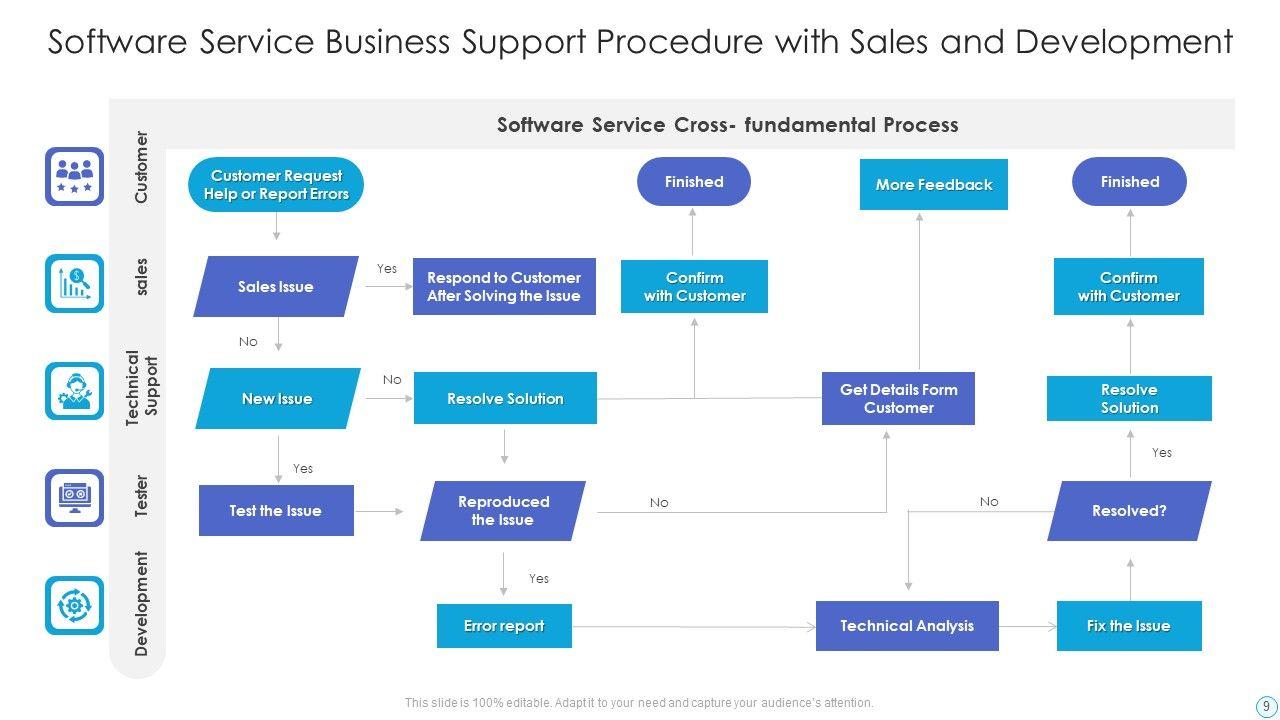 Software Service Business Support Procedure with Sales and Development

Software Service Cross- fundamental Process

Customer

sales

Technical Support

Tester

Development

Customer Request Help or Report Errors

Finished

More Feedback

Finished

Sales Issue

Yes

Respond to Customer After Solving the Issue

Confirm with Customer

Confirm with Customer

No

New Issue

No

Resolve Solution

Get Details Form Customer

Resolve Solution

Yes

Yes

Test the Issue

Reproduced the Issue

No

No

Resolved?

Yes

Error report

Technical Analysis

Fix the Issue

This slide is 100% editable. Adapt it to your need and capture your audience's attention.

9